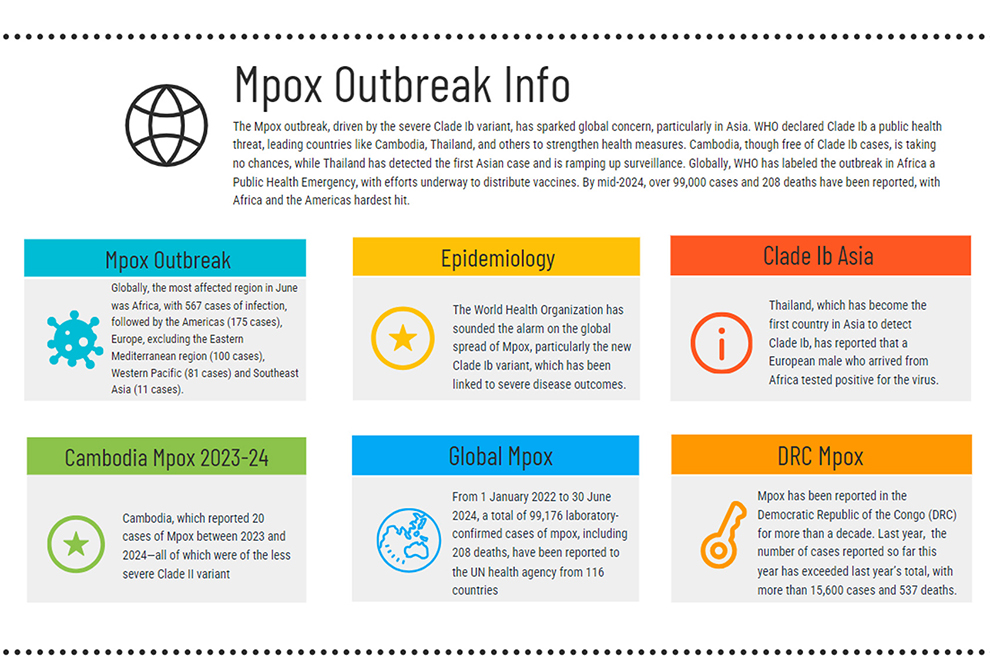 Mpox Outbreak Info

The Mpox outbreak, driven by the severe Clade Ib variant, has sparked global concern, particularly in Asia. WHO declared Clade Ib a public health threat, leading countries like Cambodia, Thailand, and others to strengthen health measures. Cambodia, though free of Clade Ib cases, is taking no chances, while Thailand has detected the first Asian case and is ramping up surveillance. Globally, WHO has labeled the outbreak in Africa a Public Health Emergency, with efforts underway to distribute vaccines. By mid-2024, over 99,000 cases and 208 deaths have been reported, with Africa and the Americas hardest hit.

Mpox Outbreak

Globally, the most affected region in June was Africa, with 567 cases of infection, followed by the Americas (175 cases), Europe, excluding the Eastern Mediterranean region (100 cases), Western Pacific (81 cases) and Southeast Asia (11 cases).

Epidemiology

The World Health Organization has sounded the alarm on the global spread of Mpox, particularly the new Clade Ib variant, which has been linked to severe disease outcomes.

Clade Ib Asia

Thailand, which has become the first country in Asia to detect Clade Ib, has reported that a European male who arrived from Africa tested positive for the virus.

Cambodia Mpox 2023-24

Cambodia, which reported 20 cases of Mpox between 2023 and 2024—all of which were of the less severe Clade II variant

Global Mpox

From 1 January 2022 to 30 June 2024, a total of 99,176 laboratory-confirmed cases of mpox, including 208 deaths, have been reported to the UN health agency from 116 countries

DRC Mpox

Mpox has been reported in the Democratic Republic of the Congo (DRC) for more than a decade. Last year, the number of cases reported so far this year has exceeded last year's total, with more than 15,600 cases and 537 deaths.